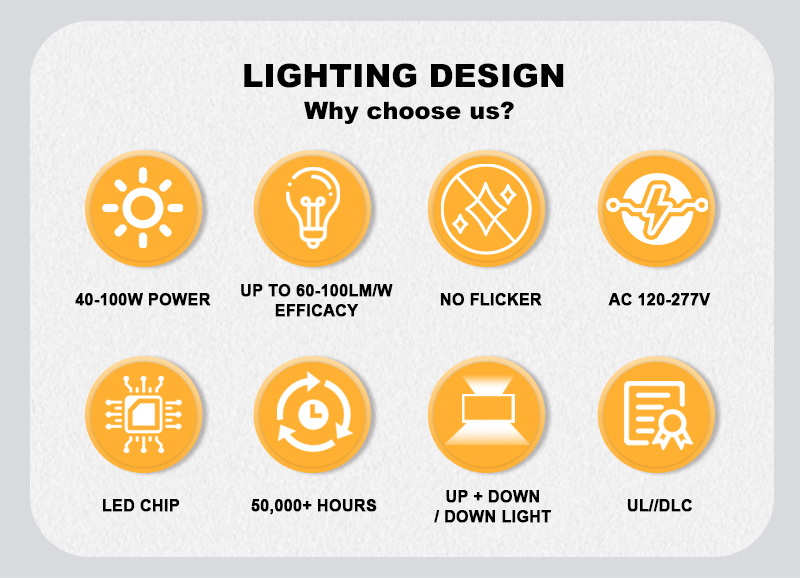 LIGHTING DESIGN
Why choose us?

40-100W POWER

UP TO 60-100LM/W EFFICACY

NO FLICKER

AC 120-277V

LED CHIP

50,000+ HOURS

UP + DOWN / DOWN LIGHT

UL//DLC